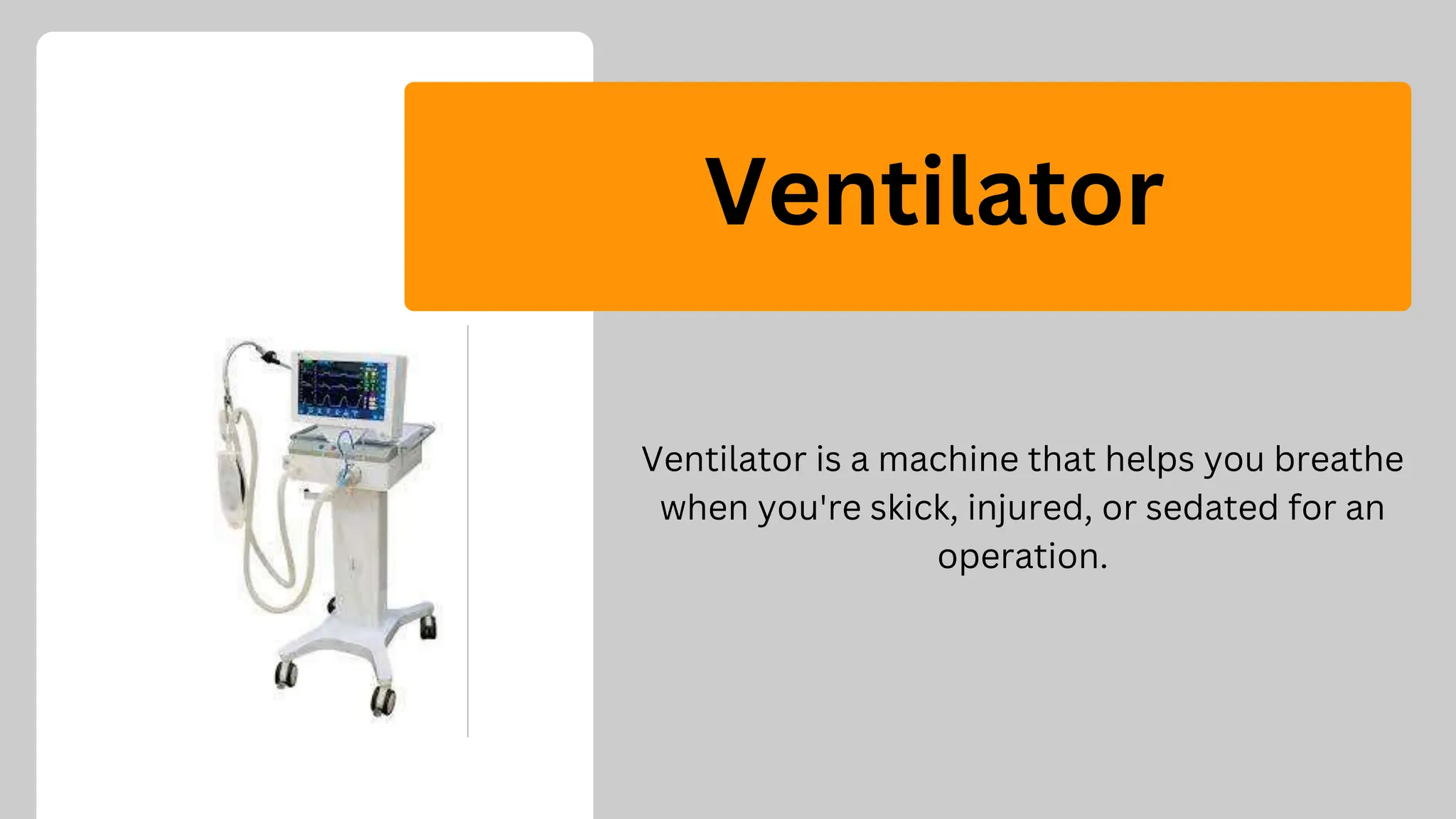 Ventilator

Ventilator is a machine that helps you breathe when you're skick, injured, or sedated for an operation.